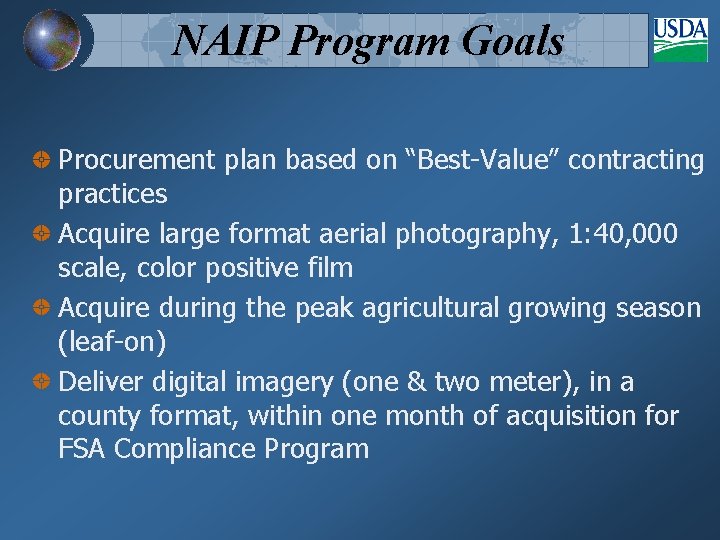 NAIP Program Goals

USDA

Procurement plan based on “Best-Value” contracting practices

Acquire large format aerial photography, 1:40,000 scale, color positive film

Acquire during the peak agricultural growing season (leaf-on)

Deliver digital imagery (one & two meter), in a county format, within one month of acquisition for FSA Compliance Program